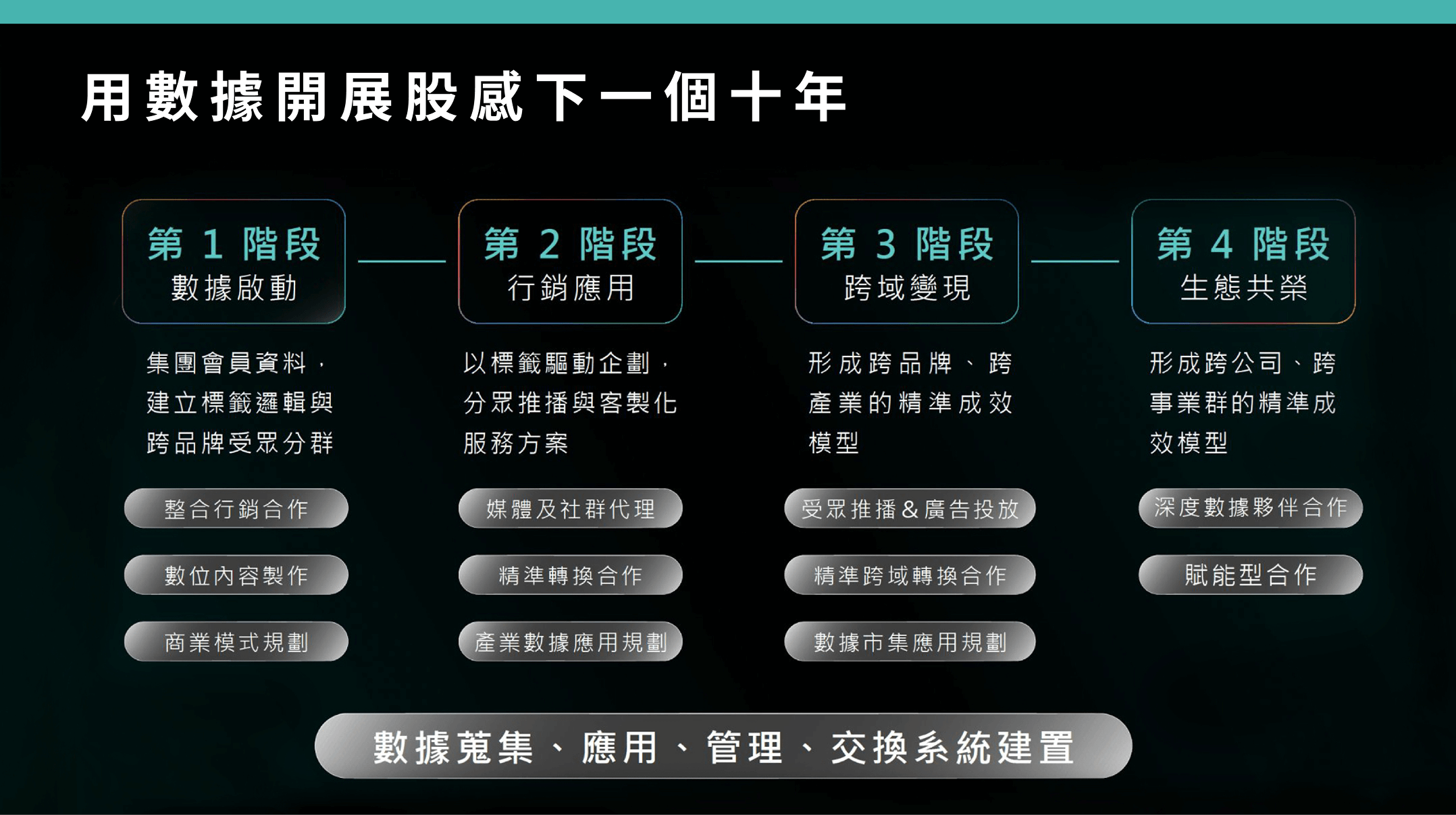 用數據開展股感下一個十年

第 1 階段
數據啟動

集團會員資料，建立標籤邏輯與跨品牌受眾分群

整合行銷合作

數位內容製作

商業模式規劃

第 2 階段
行銷應用

以標籤驅動企劃，分眾推播與客製化服務方案

媒體及社群代理

精準轉換合作

產業數據應用規劃

第 3 階段
跨域變現

形成跨品牌、跨產業的精準成效模型

受眾推播&廣告投放

精準跨域轉換合作

數據市集應用規劃

第 4 階段
生態共榮

形成跨公司、跨事業群的精準成效模型

深度數據夥伴合作

賦能型合作

數據蒐集、應用、管理、交換系統建置